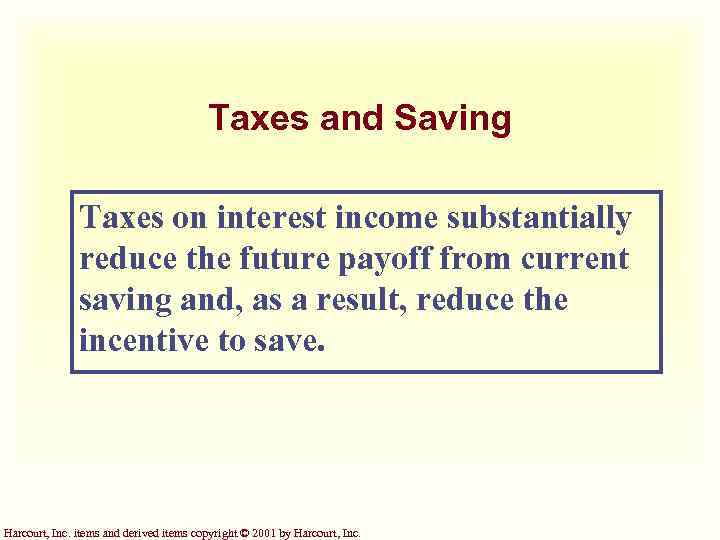 Taxes and Saving

Taxes on interest income substantially reduce the future payoff from current saving and, as a result, reduce the incentive to save.

Harcourt, Inc. items and derived items copyright © 2001 by Harcourt, Inc.